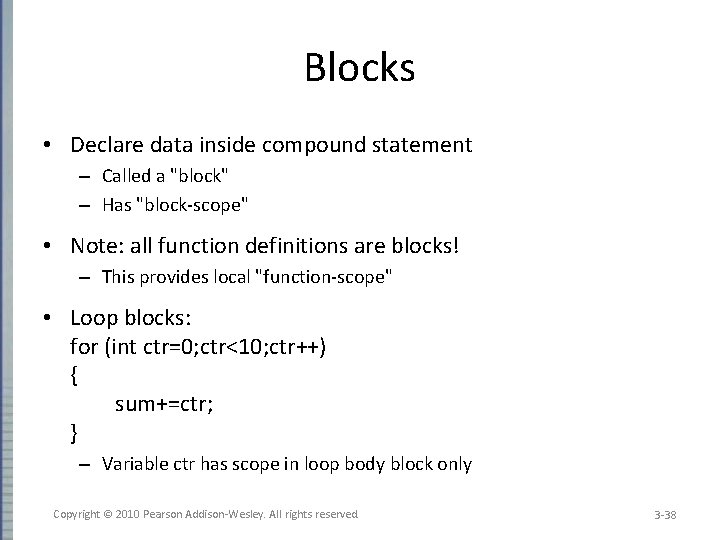 Blocks

• Declare data inside compound statement
– Called a "block"
– Has "block-scope"

• Note: all function definitions are blocks!
– This provides local "function-scope"

• Loop blocks:
for (int ctr=0;ctr<10;ctr++)
{
sum+=ctr;
}
– Variable ctr has scope in loop body block only

Copyright © 2010 Pearson Addison-Wesley. All rights reserved

3-38